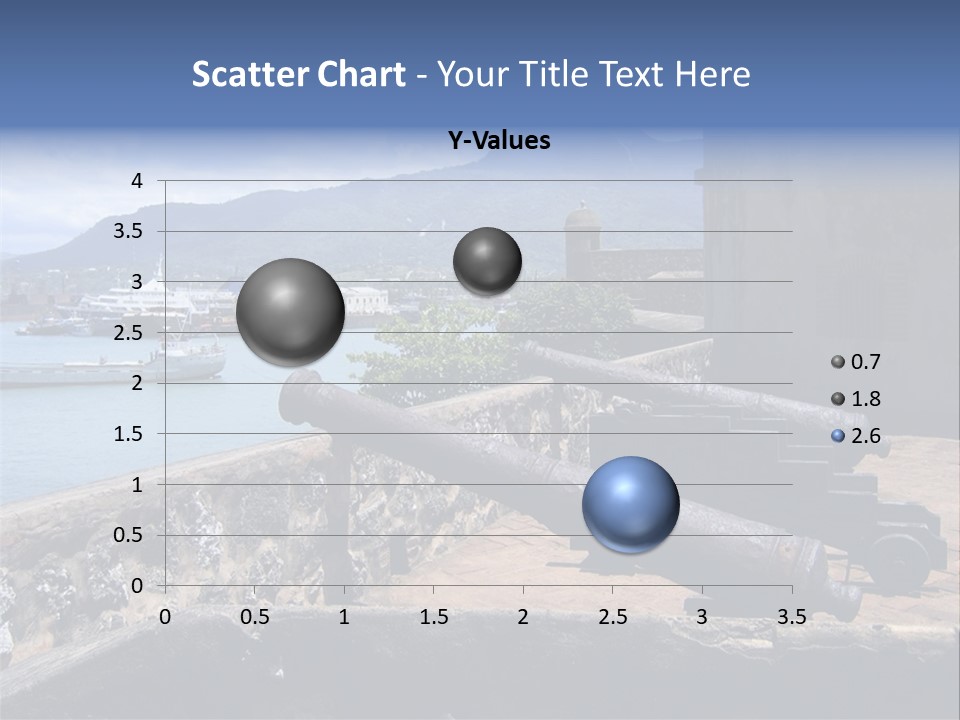 Scatter Chart - Your Title Text Here

Y-Values

4
3.5
3
2.5
2
1.5
1
0.5
0

0 0.5 1 1.5 2 2.5 3 3.5

0.7
1.8
2.6